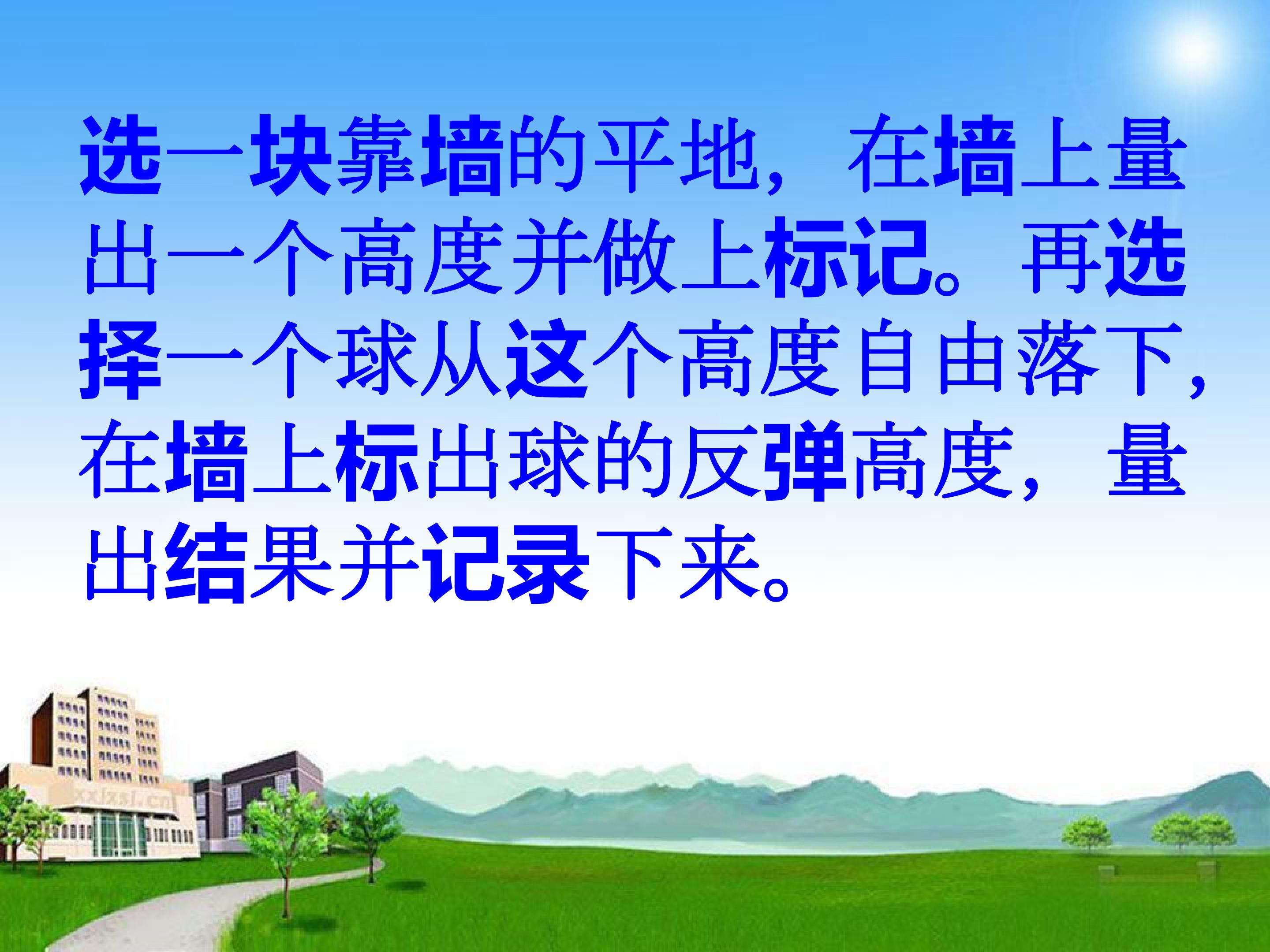 选一块靠墙的平地，在墙上量出一个高度并做上标记。再选择一个球从这个高度自由落下，在墙上标出球的反弹高度，量出结果并记录下来。

xxjzsl.cn